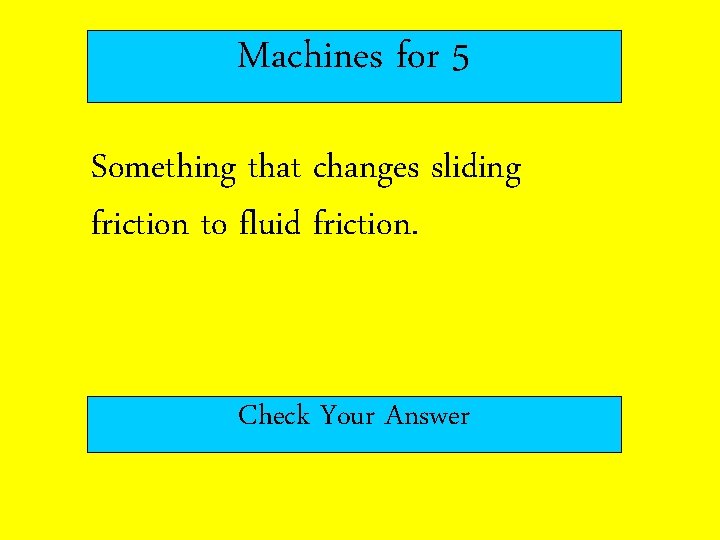 Machines for 5

Something that changes sliding friction to fluid friction.

Check Your Answer